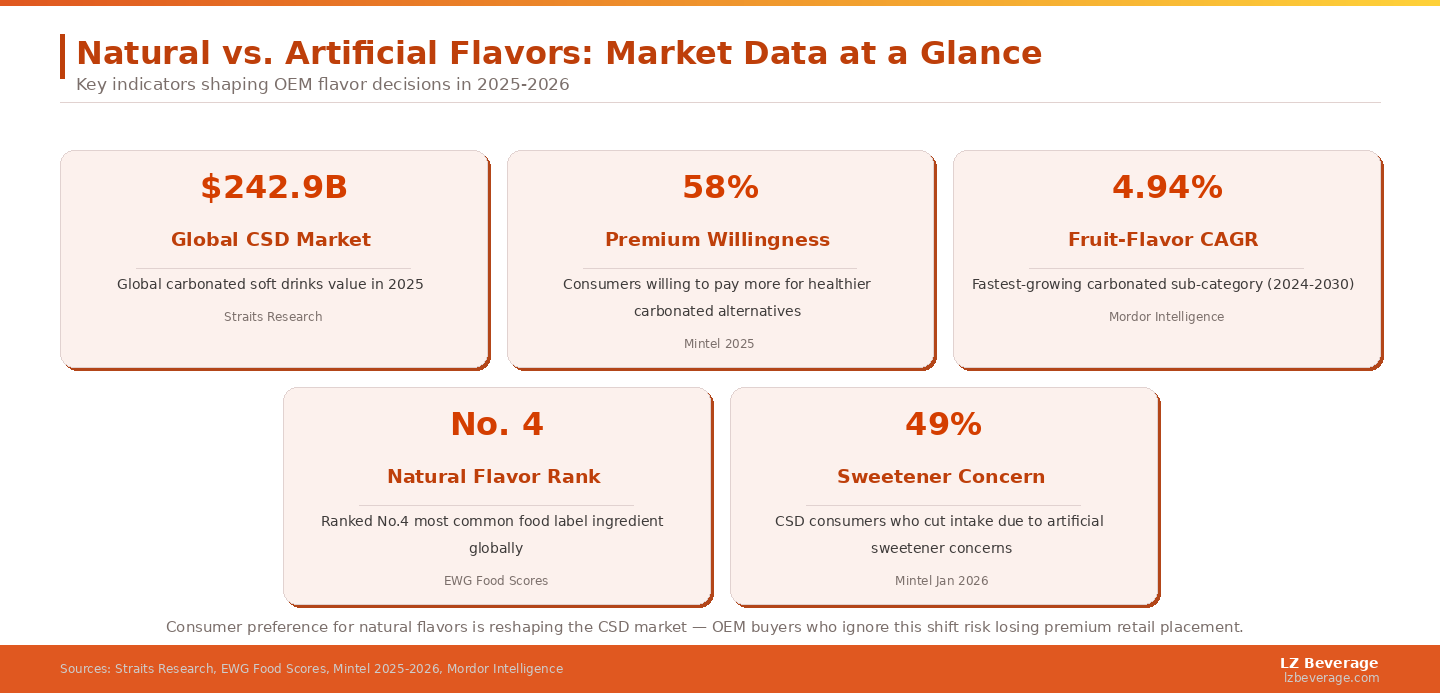 Natural vs. Artificial Flavors: Market Data at a Glance
Key indicators shaping OEM flavor decisions in 2025-2026

$242.9B
Global CSD Market
Global carbonated soft drinks value in 2025
Straits Research

58%
Premium Willingness
Consumers willing to pay more for healthier carbonated alternatives
Mintel 2025

4.94%
Fruit-Flavor CAGR
Fastest-growing carbonated sub-category (2024-2030)
Mordor Intelligence

No. 4
Natural Flavor Rank
Ranked No.4 most common food label ingredient globally
EWG Food Scores

49%
Sweetener Concern
CSD consumers who cut intake due to artificial sweetener concerns
Mintel Jan 2026

Consumer preference for natural flavors is reshaping the CSD market — OEM buyers who ignore this shift risk losing premium retail placement.

Sources: Straits Research, EWG Food Scores, Mintel 2025-2026, Mordor Intelligence

LZ Beverage
lzbeverage.com